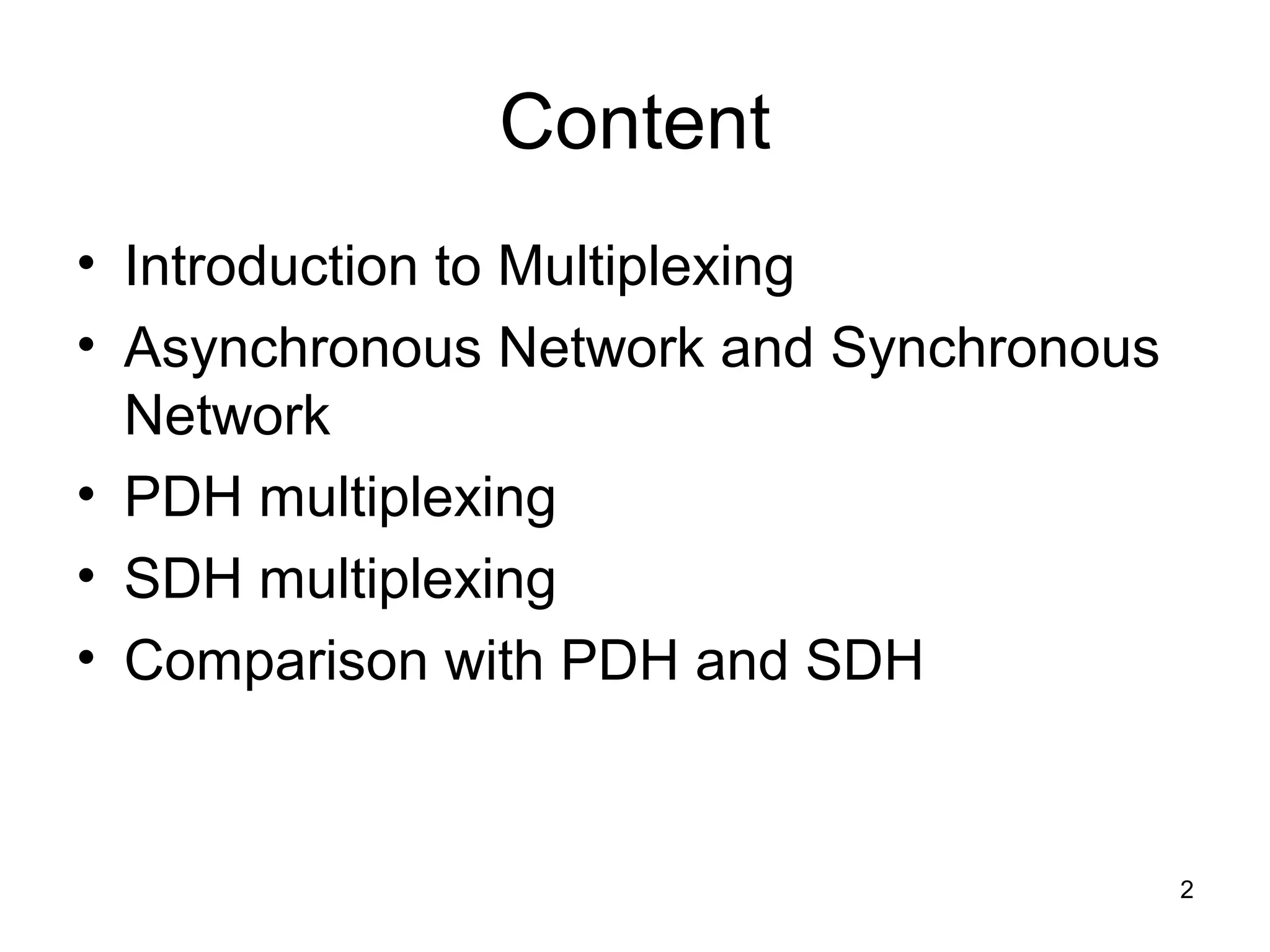 Content

• Introduction to Multiplexing
• Asynchronous Network and Synchronous Network
• PDH multiplexing
• SDH multiplexing
• Comparison with PDH and SDH

2